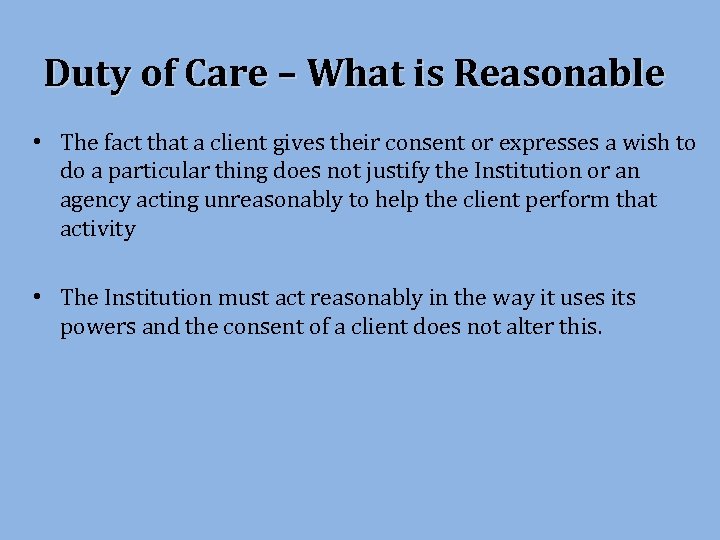 Duty of Care – What is Reasonable

• The fact that a client gives their consent or expresses a wish to do a particular thing does not justify the Institution or an agency acting unreasonably to help the client perform that activity

• The Institution must act reasonably in the way it uses its powers and the consent of a client does not alter this.